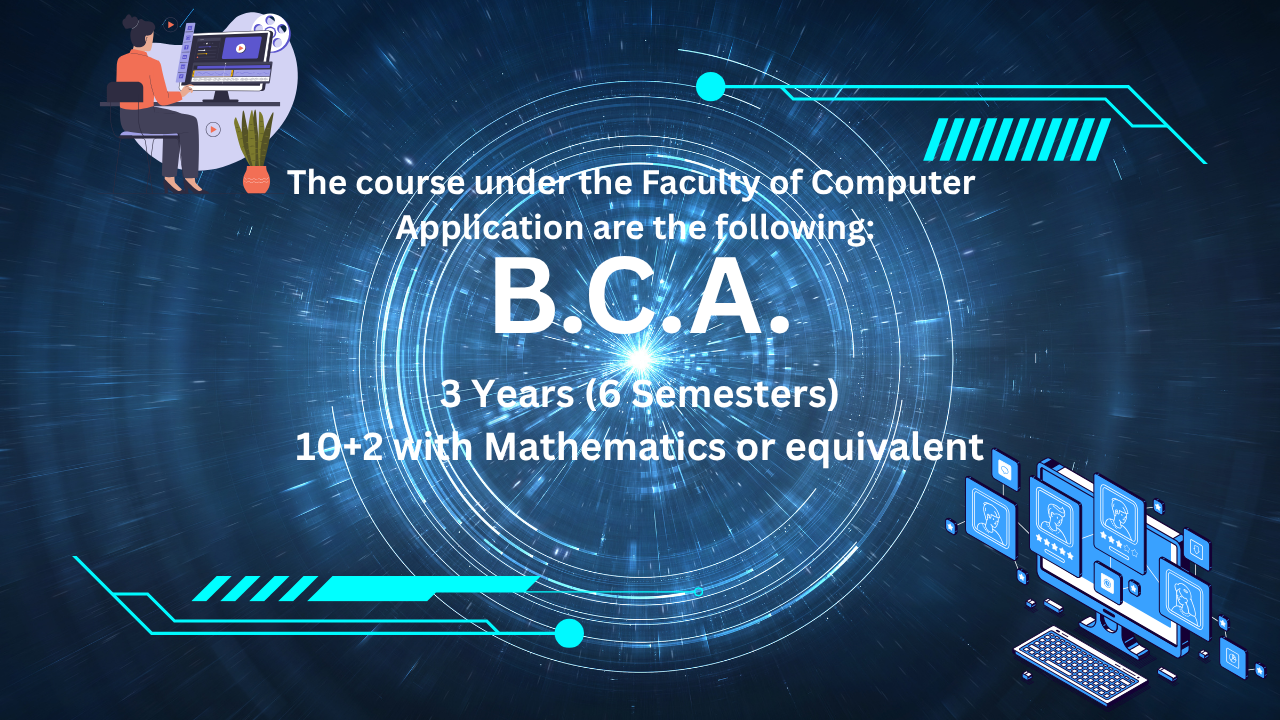 The course under the Faculty of Computer Application are the following:

B.C.A.

3 Years (6 Semesters)

10+2 with Mathematics or equivalent